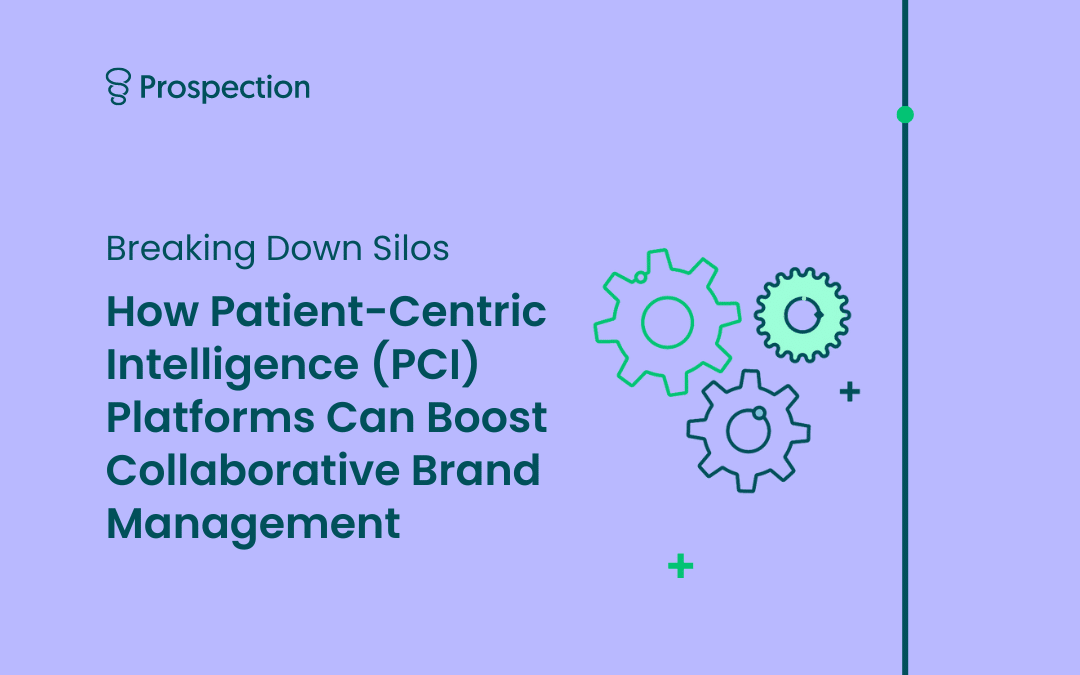 Prospection

Breaking Down Silos

How Patient-Centric Intelligence (PCI) Platforms Can Boost Collaborative Brand Management